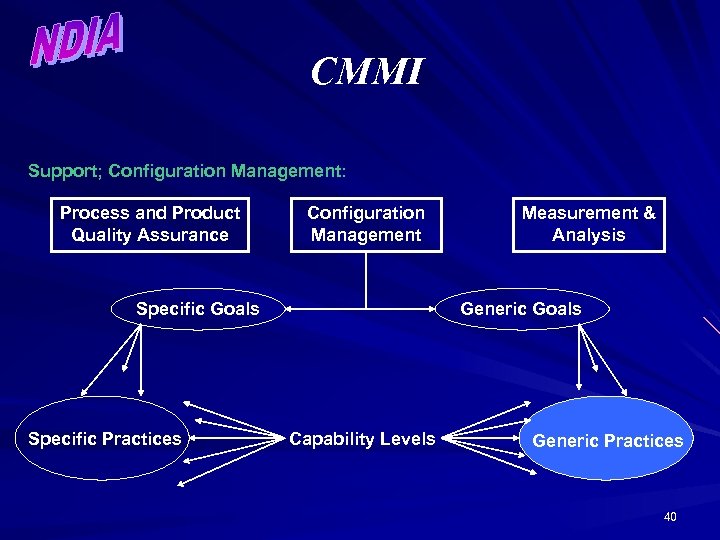 NDIA

CMMI

Support; Configuration Management:

Process and Product Quality Assurance

Configuration Management

Measurement & Analysis

Specific Goals

Generic Goals

Specific Practices

Capability Levels

Generic Practices

40